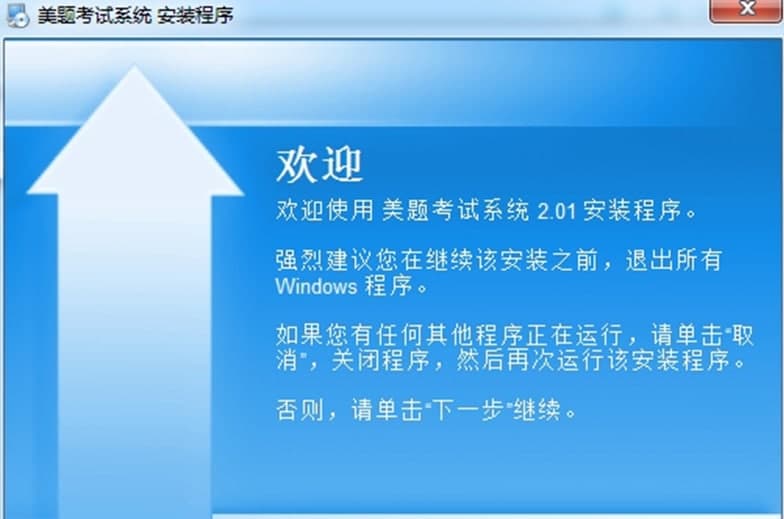 美题考试系统 安装程序

欢迎

欢迎使用 美题考试系统 2.01 安装程序。

强烈建议您在继续该安装之前，退出所有 Windows 程序。

如果您有任何其他程序正在运行，请单击"取消"，关闭程序，然后再次运行该安装程序。

否则，请单击"下一步"继续。